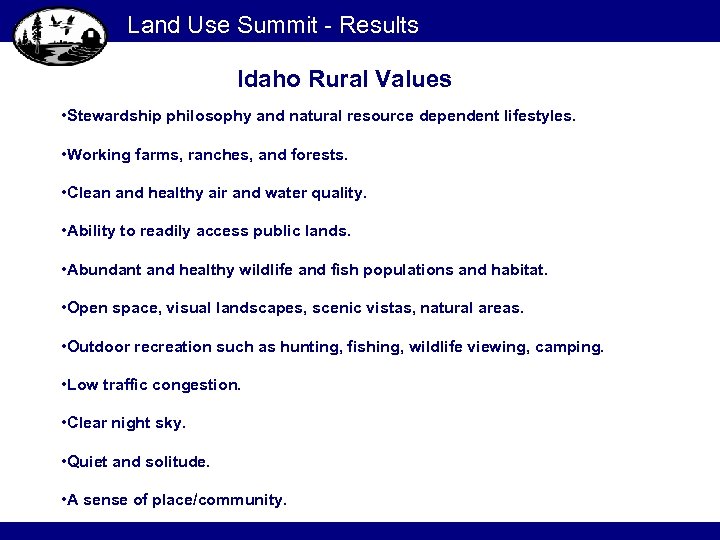 Land Use Summit - Results

Idaho Rural Values

•Stewardship philosophy and natural resource dependent lifestyles.

•Working farms, ranches, and forests.

•Clean and healthy air and water quality.

•Ability to readily access public lands.

•Abundant and healthy wildlife and fish populations and habitat.

•Open space, visual landscapes, scenic vistas, natural areas.

•Outdoor recreation such as hunting, fishing, wildlife viewing, camping.

•Low traffic congestion.

•Clear night sky.

•Quiet and solitude.

•A sense of place/community.